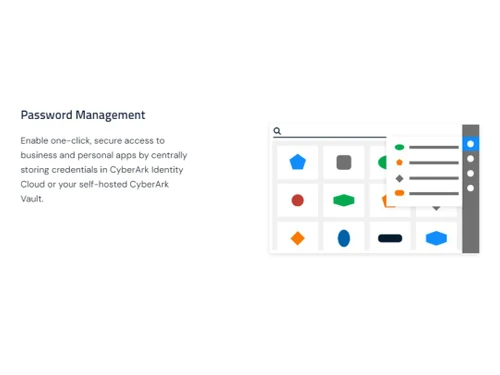 Password Management

Enable one-click, secure access to business and personal apps by centrally storing credentials in CyberArk Identity Cloud or your self-hosted CyberArk Vault.